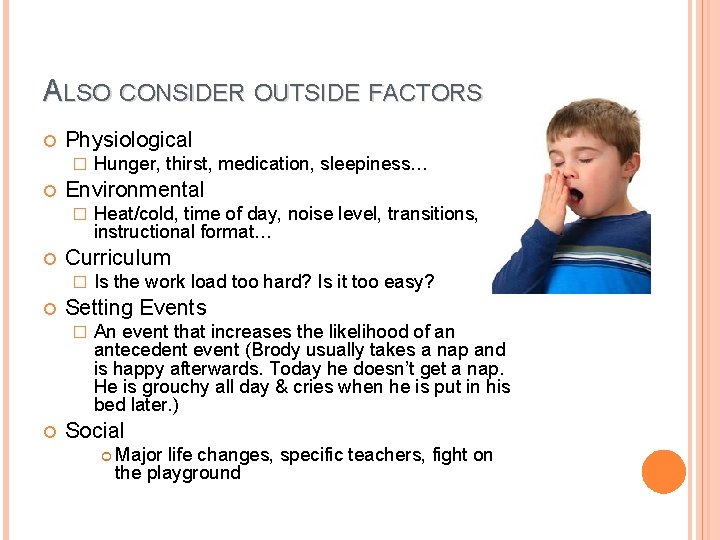 ALSO CONSIDER OUTSIDE FACTORS

Physiological
Hunger, thirst, medication, sleepiness…

Environmental
Heat/cold, time of day, noise level, transitions, instructional format…

Curriculum
Is the work load too hard? Is it too easy?

Setting Events
An event that increases the likelihood of an antecedent event (Brody usually takes a nap and is happy afterwards. Today he doesn't get a nap. He is grouchy all day & cries when he is put in his bed later.)

Social
Major life changes, specific teachers, fight on the playground